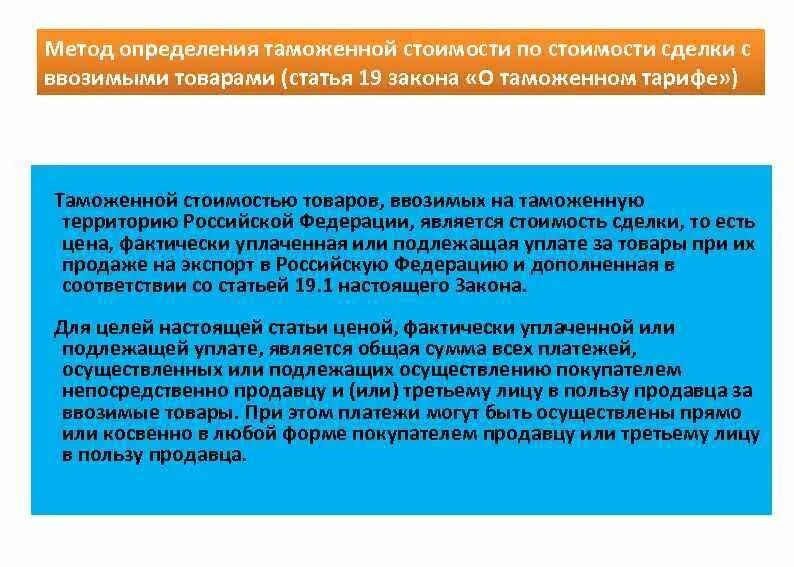 Метод определения таможенной стоимости по стоимости сделки с ввозимыми товарами (статья 19 закона «О таможенном тарифе»)

Таможенной стоимостью товаров, ввозимых на таможенную территорию Российской Федерации, является стоимость сделки, то есть цена, фактически уплаченная или подлежащая уплате за товары при их продаже на экспорт в Российскую Федерацию и дополненная в соответствии со статьей 19.1 настоящего Закона.

Для целей настоящей статьи ценой, фактически уплаченной или подлежащей уплате, является общая сумма всех платежей, осуществленных или подлежащих осуществлению покупателем непосредственно продавцу и (или) третьему лицу в пользу продавца за ввозимые товары. При этом платежи могут быть осуществлены прямо или косвенно в любой форме покупателем продавцу или третьему лицу в пользу продавца.